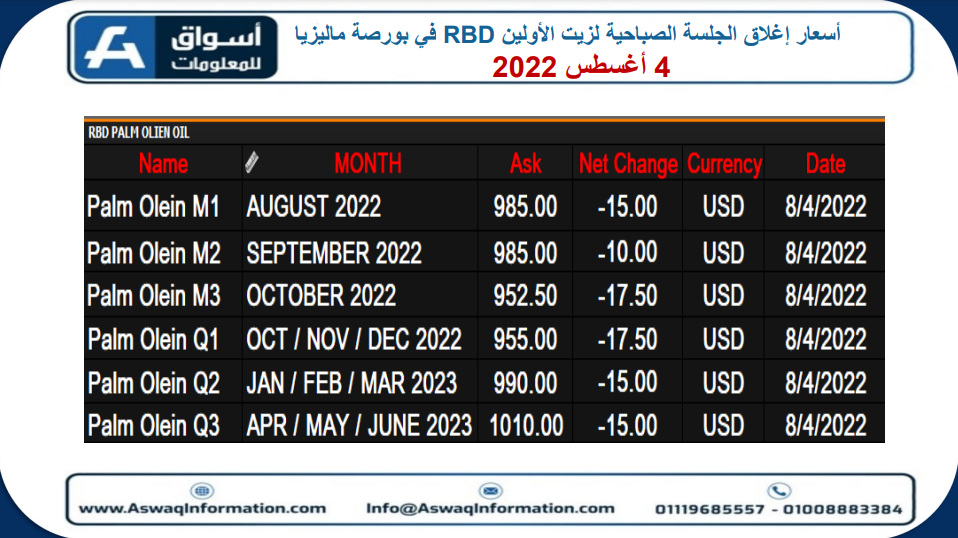 أسواق للمعلومات

أسعار إغلاق الجلسة الصباحية لزيت الأولين RBD في بورصة ماليزيا
4 أغسطس 2022

RBD PALM OLIEN OIL

| Name | MONTH | Ask | Net Change | Currency | Date |
|---|---|---|---|---|---|
| Palm Olein M1 | AUGUST 2022 | 985.00 | -15.00 | USD | 8/4/2022 |
| Palm Olein M2 | SEPTEMBER 2022 | 985.00 | -10.00 | USD | 8/4/2022 |
| Palm Olein M3 | OCTOBER 2022 | 952.50 | -17.50 | USD | 8/4/2022 |
| Palm Olein Q1 | OCT / NOV / DEC 2022 | 955.00 | -17.50 | USD | 8/4/2022 |
| Palm Olein Q2 | JAN / FEB / MAR 2023 | 990.00 | -15.00 | USD | 8/4/2022 |
| Palm Olein Q3 | APR / MAY / JUNE 2023 | 1010.00 | -15.00 | USD | 8/4/2022 |

www.AswaqInformation.com
Info@AswaqInformation.com
01119685557 - 01008883384